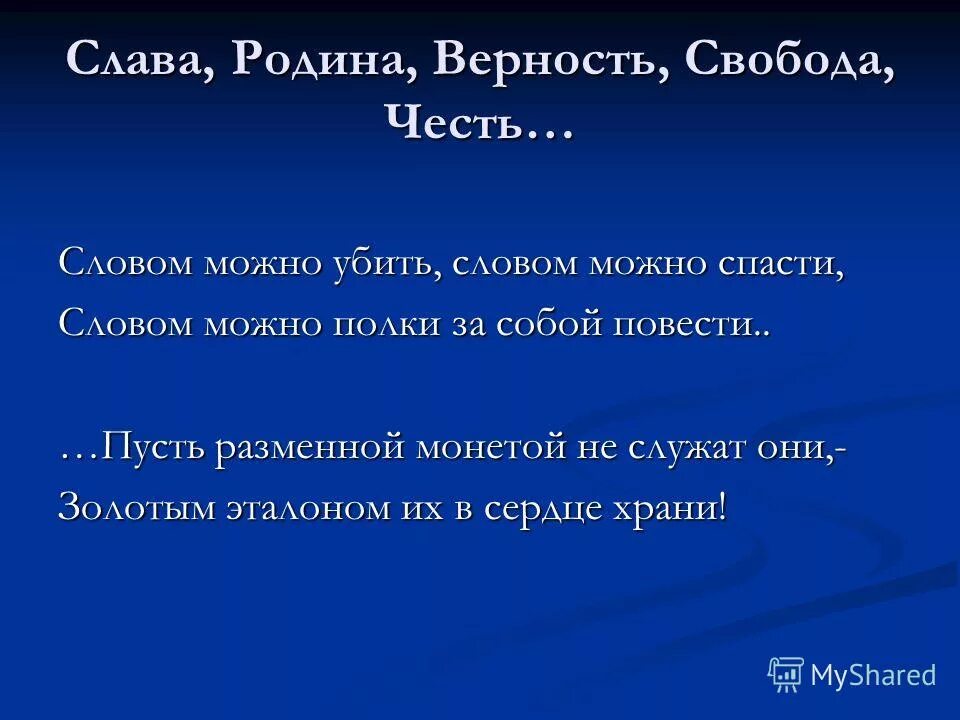 Слава, Родина, Верность, Свобода, Честь…

Словом можно убить, словом можно спасти,
Словом можно полки за собой повести..

…Пусть разменной монетой не служат они,-
Золотым эталоном их в сердце храни!

MyShared